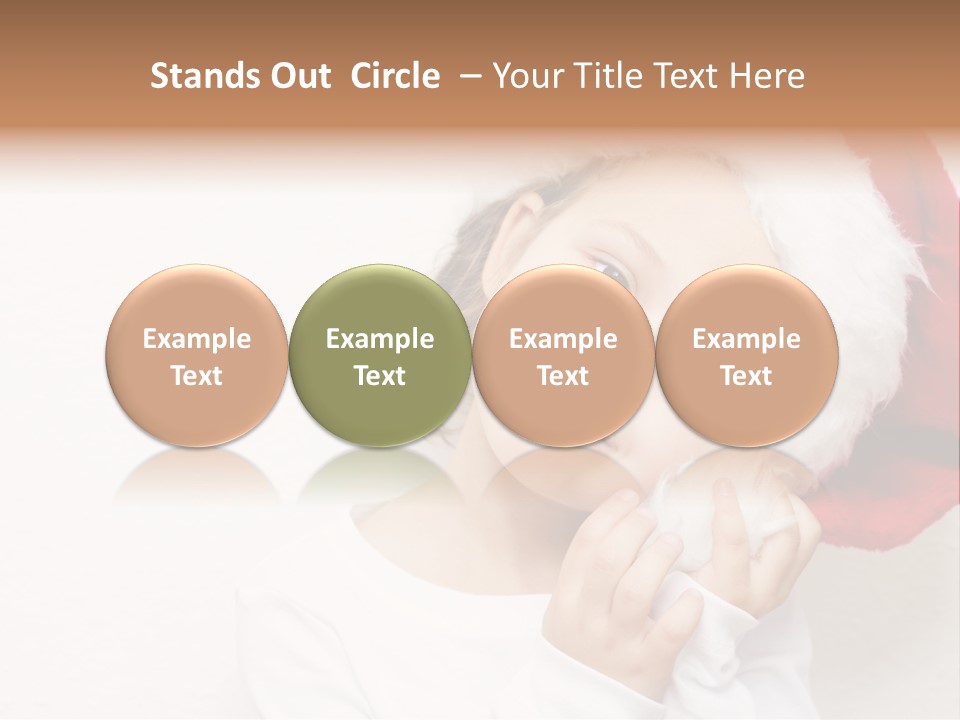 Stands Out Circle – Your Title Text Here

Example Text

Example Text

Example Text

Example Text